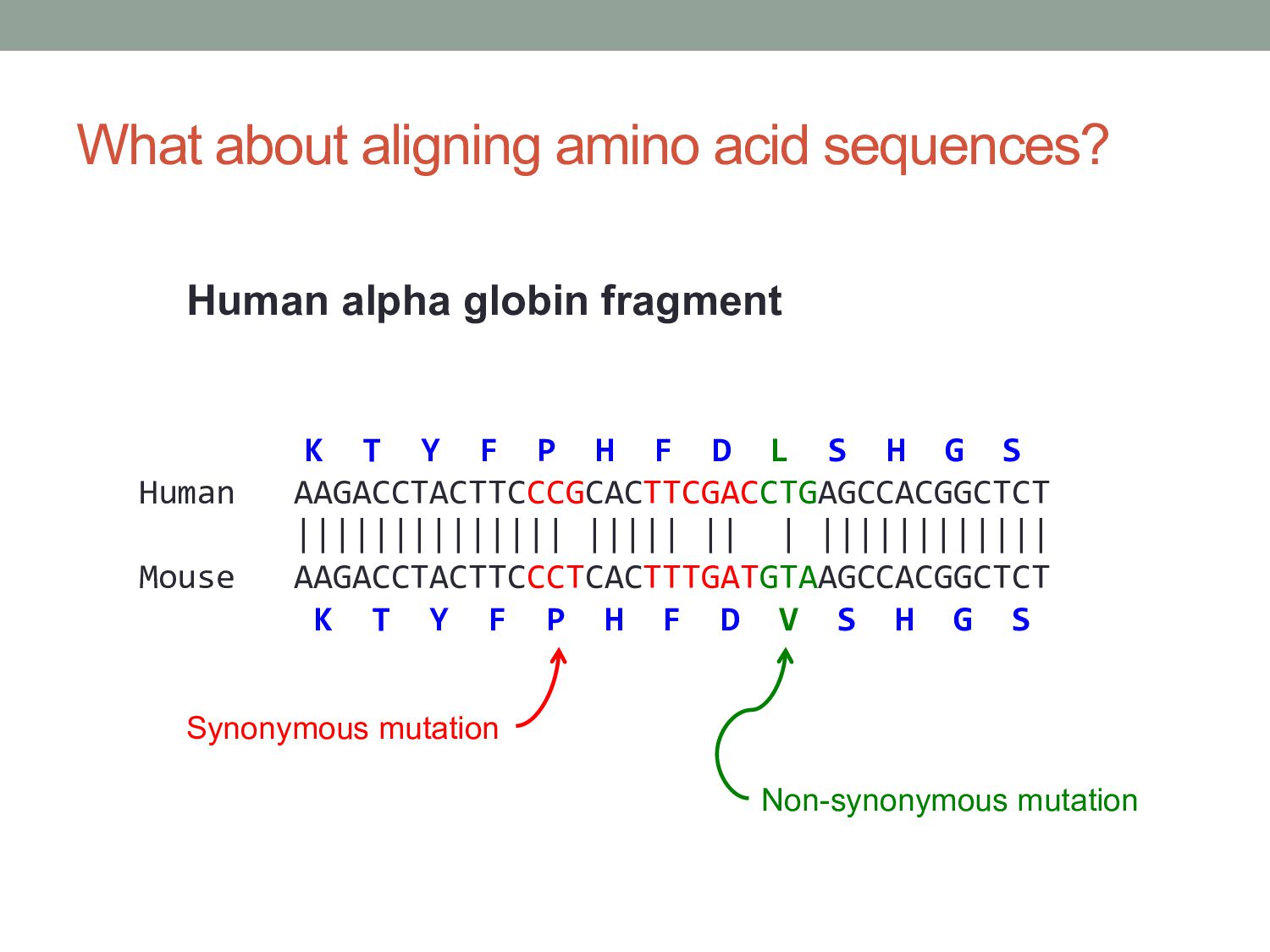 What about aligning amino acid sequences?

Human alpha globin fragment

K T Y F P H F D L S H G S
Human AAGACCTACTTCCCGCACTTCGACCTGAGCCACGGCTCT
|||||||||||||| ||||| || | ||||||||||||
Mouse AAGACCTACTTCCCTCACTTTGATGTAAGCCACGGCTCT
K T Y F P H F D V S H G S

Synonymous mutation

Non-synonymous mutation